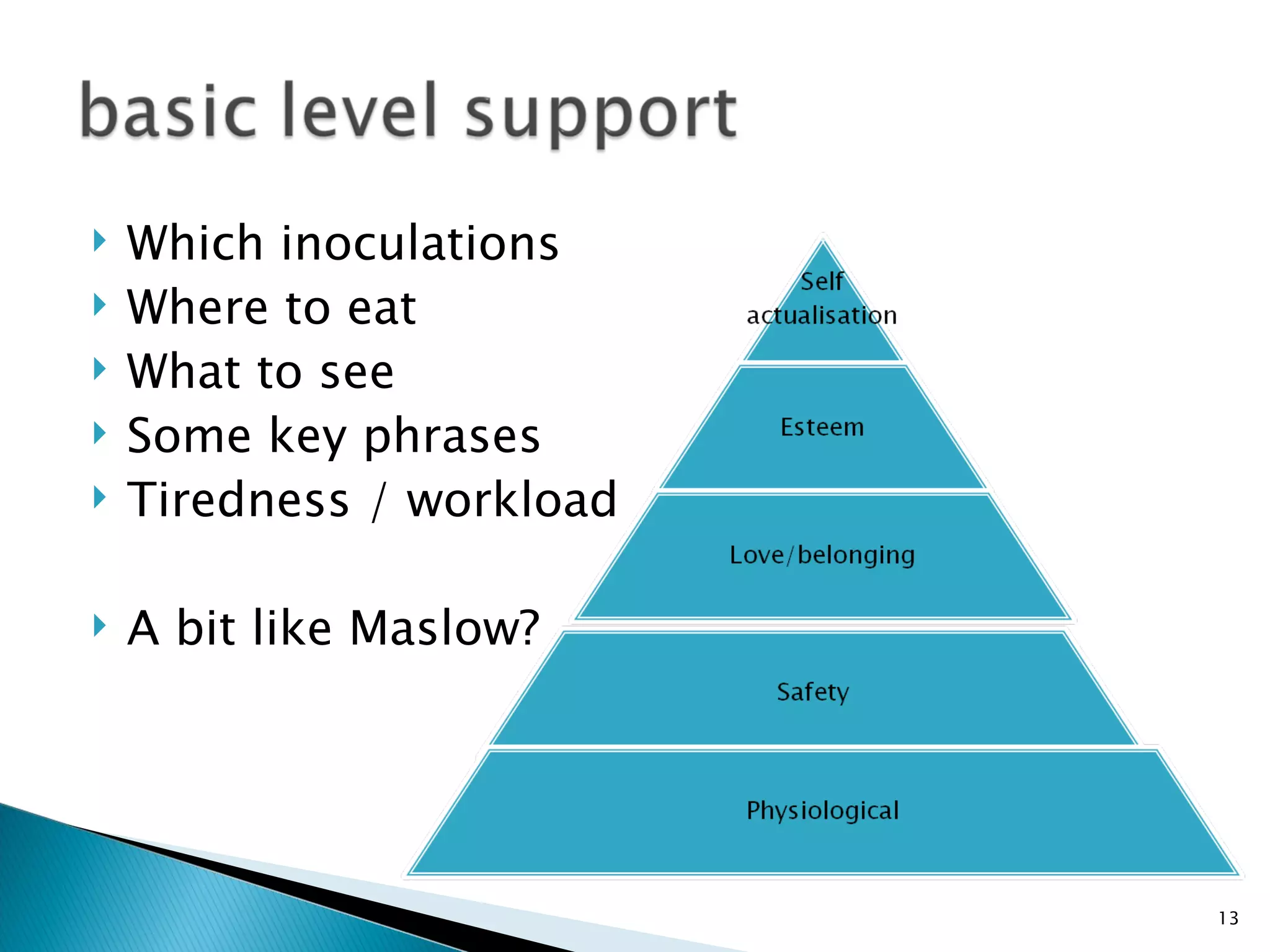 basic level support

Which inoculations
Where to eat
What to see
Some key phrases
Tiredness / workload

A bit like Maslow?

Self actualisation

Esteem

Love/belonging

Safety

Physiological

13